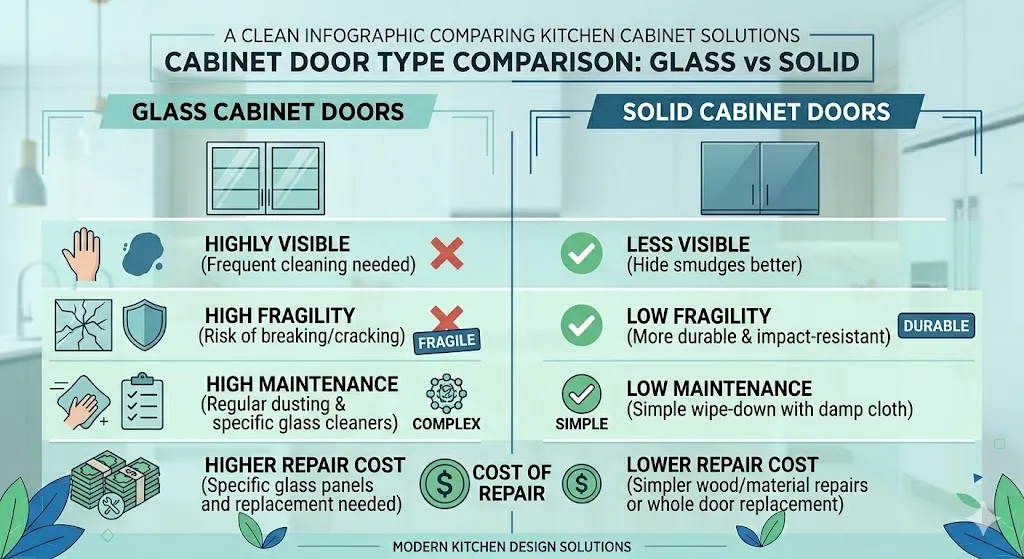 A CLEAN INFOGRAPHIC COMPARING KITCHEN CABINET SOLUTIONS

CABINET DOOR TYPE COMPARISON: GLASS vs SOLID

GLASS CABINET DOORS

HIGHLY VISIBLE
(Frequent cleaning needed)

HIGH FRAGILITY
(Risk of breaking/cracking)
FRAGILE

HIGH MAINTENANCE
(Regular dusting & specific glass cleaners)
COMPLEX

HIGHER REPAIR COST
(Specific glass panels and replacement needed)
COST OF REPAIR

SOLID CABINET DOORS

LESS VISIBLE
(Hide smudges better)

LOW FRAGILITY
(More durable & impact-resistant)
DURABLE

SIMPLE
LOW MAINTENANCE
(Simple wipe-down with damp cloth)

LOWER REPAIR COST
(Simpler wood/material repairs or whole door replacement)

MODERN KITCHEN DESIGN SOLUTIONS